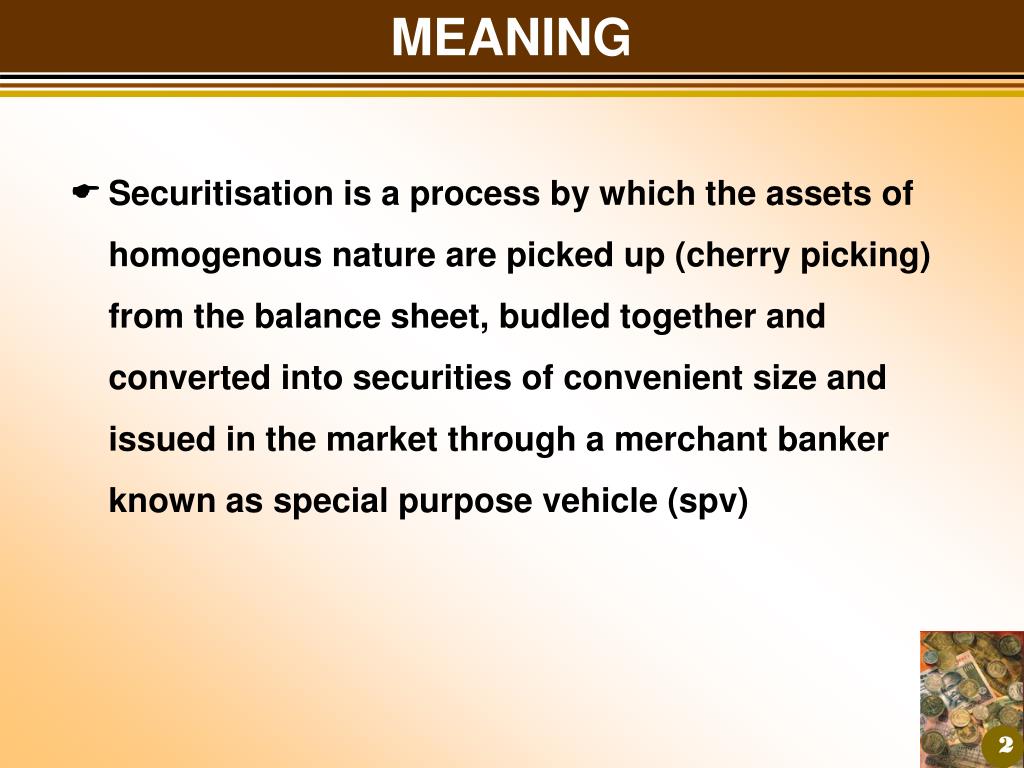 MEANING

☛ Securitisation is a process by which the assets of homogenous nature are picked up (cherry picking) from the balance sheet, budled together and converted into securities of convenient size and issued in the market through a merchant banker known as special purpose vehicle (spv)

2